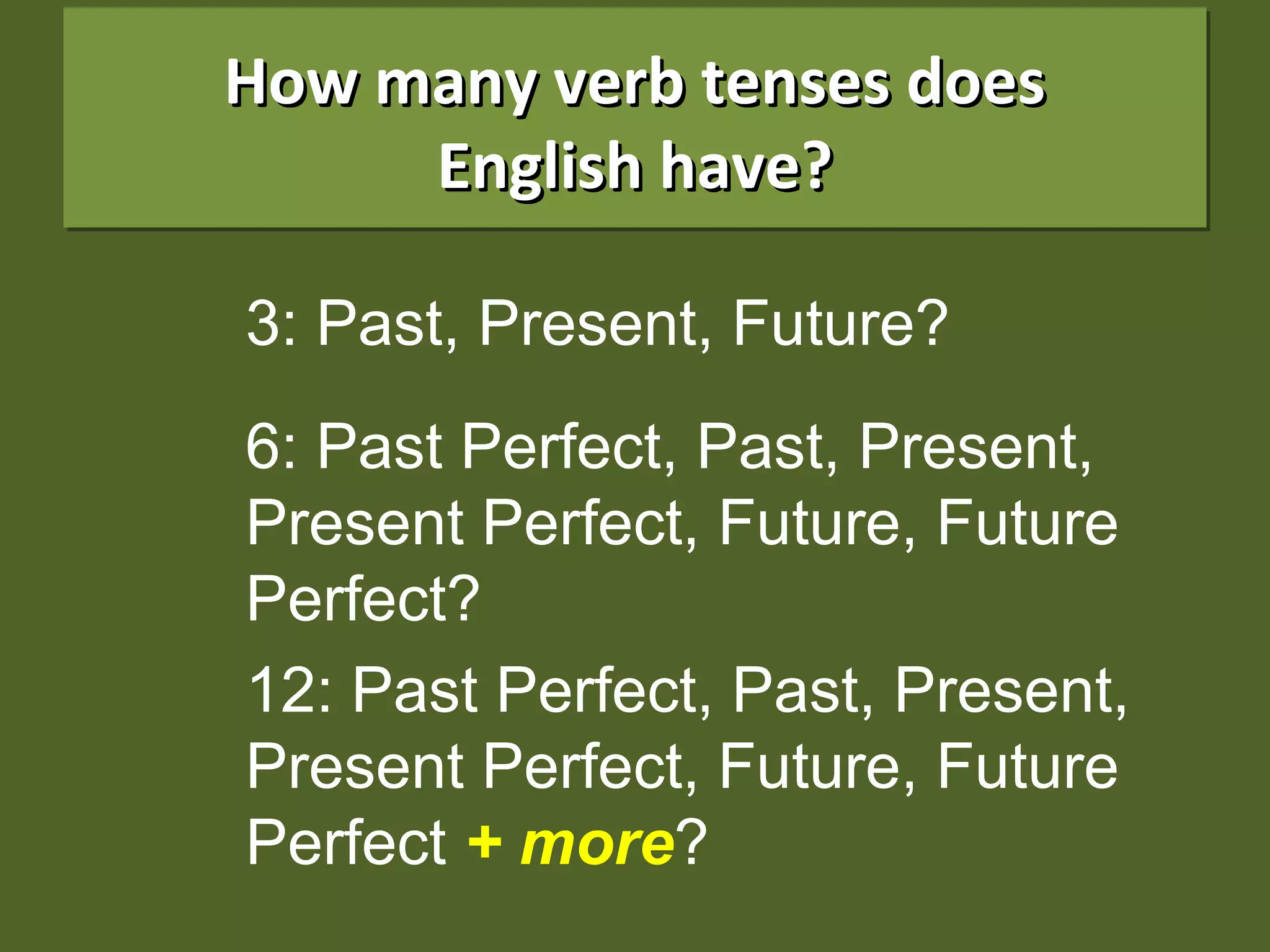 How many verb tenses does English have?

3: Past, Present, Future?

6: Past Perfect, Past, Present, Present Perfect, Future, Future Perfect?

12: Past Perfect, Past, Present, Present Perfect, Future, Future Perfect + more?